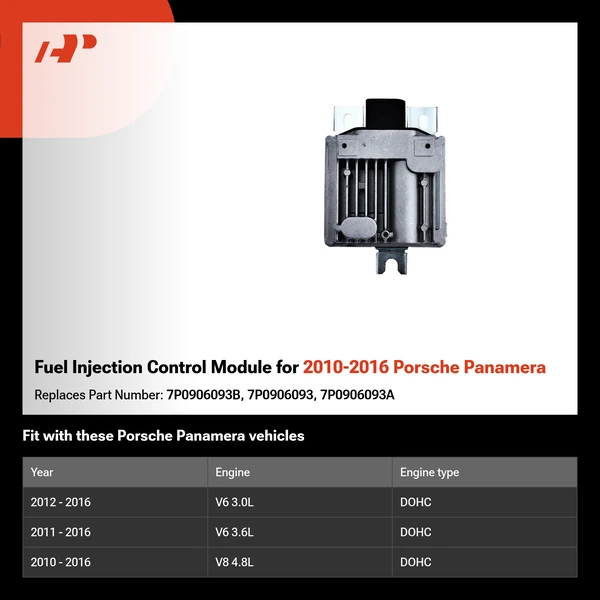 Fuel Injection Control Module for 2010-2016 Porsche Panamera

Replaces Part Number: 7P0906093B, 7P0906093, 7P0906093A

Fit with these Porsche Panamera vehicles

| Year | Engine | Engine type |
|---|---|---|
| 2012 - 2016 | V6 3.0L | DOHC |
| 2011 - 2016 | V6 3.6L | DOHC |
| 2010 - 2016 | V8 4.8L | DOHC |